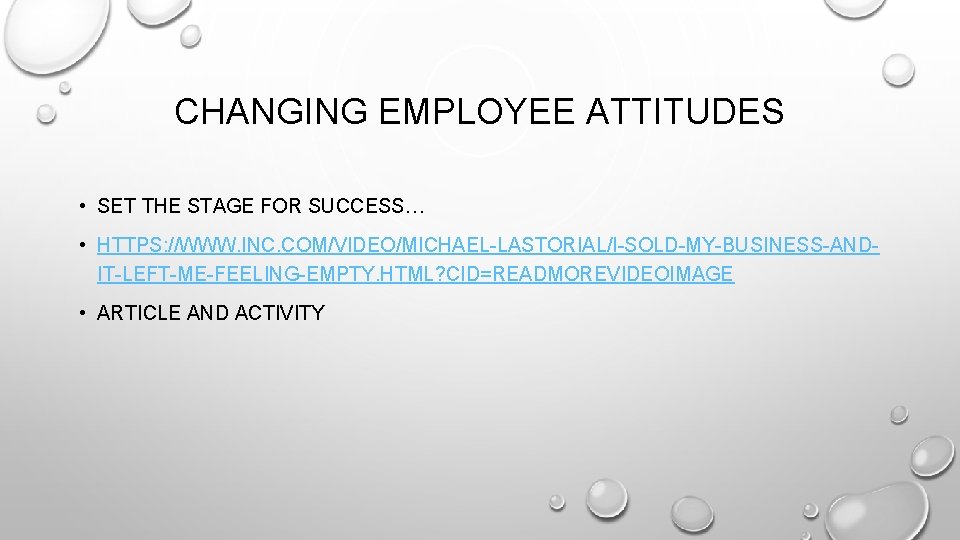 CHANGING EMPLOYEE ATTITUDES

• SET THE STAGE FOR SUCCESS…

• HTTPS://WWW.INC.COM/VIDEO/MICHAEL-LASTORIAL/I-SOLD-MY-BUSINESS-AND-IT-LEFT-ME-FEELING-EMPTY.HTML?CID=READMOREVIDEOIMAGE

• ARTICLE AND ACTIVITY